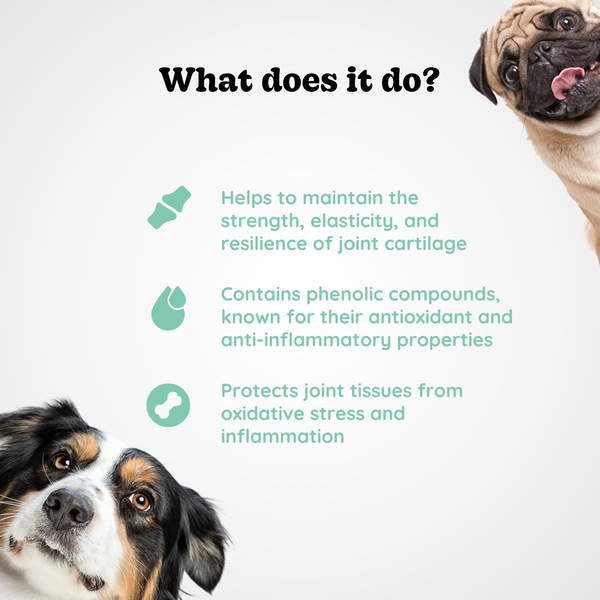 What does it do?

Helps to maintain the strength, elasticity, and resilience of joint cartilage

Contains phenolic compounds, known for their antioxidant and anti-inflammatory properties

Protects joint tissues from oxidative stress and inflammation